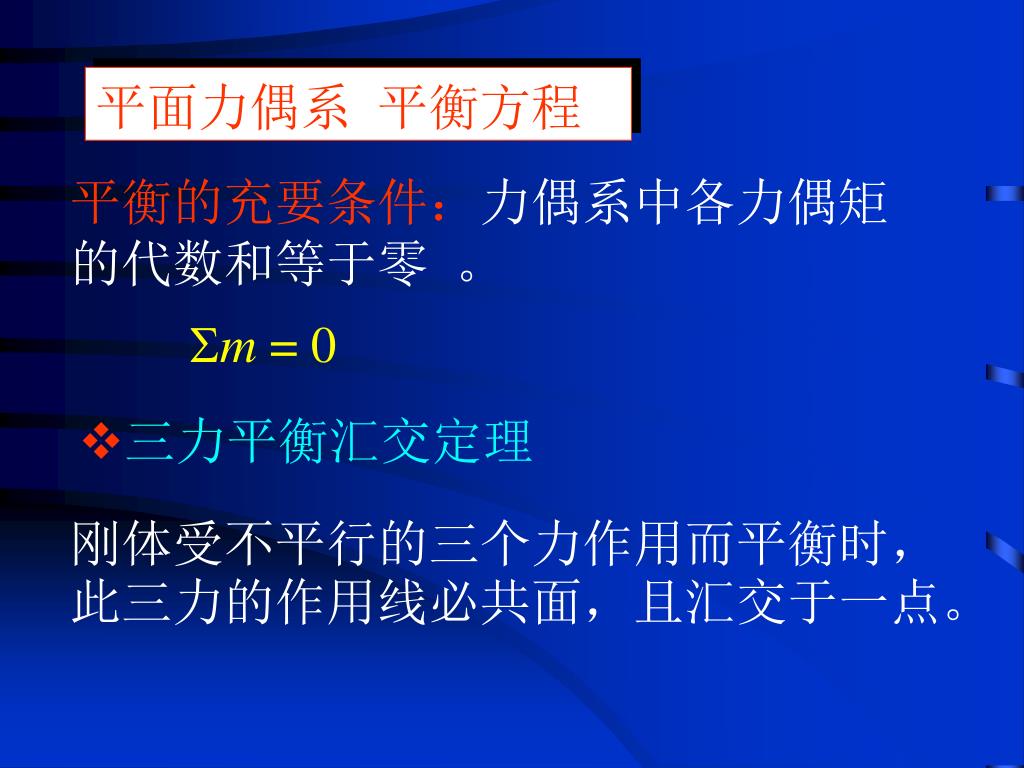 平面力偶系 平衡方程

平衡的充要条件：力偶系中各力偶矩的代数和等于零 。

$\Sigma m = 0$

❖三力平衡汇交定理

刚体受不平行的三个力作用而平衡时，此三力的作用线必共面，且汇交于一点。